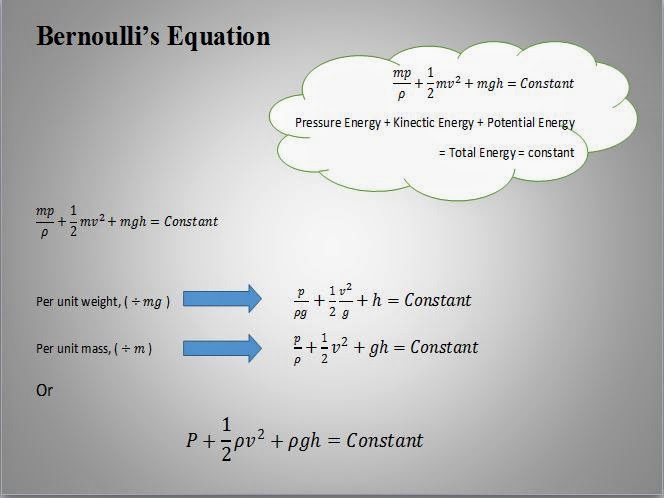 Bernoulli's Equation

$\frac{mp}{\rho} + \frac{1}{2}mv^2 + mgh = Constant$

Pressure Energy + Kinectic Energy + Potential Energy

= Total Energy = constant

$\frac{mp}{\rho} + \frac{1}{2}mv^2 + mgh = Constant$

Per unit weight, ( $\div mg$ ) $\frac{p}{\rho g} + \frac{1}{2}\frac{v^2}{g} + h = Constant$

Per unit mass, ( $\div m$ ) $\frac{p}{\rho} + \frac{1}{2}v^2 + gh = Constant$

Or

$P + \frac{1}{2}\rho v^2 + \rho gh = Constant$